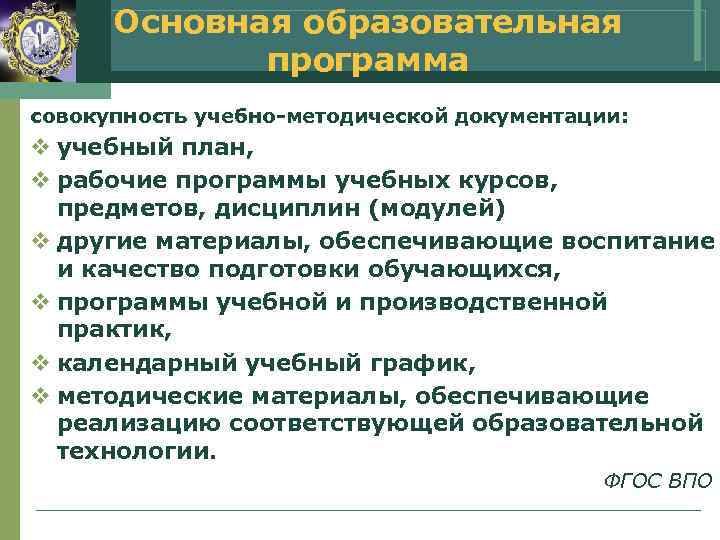 Основная образовательная программа

совокупность учебно-методической документации:

❖ учебный план,
❖ рабочие программы учебных курсов, предметов, дисциплин (модулей)
❖ другие материалы, обеспечивающие воспитание и качество подготовки обучающихся,
❖ программы учебной и производственной практик,
❖ календарный учебный график,
❖ методические материалы, обеспечивающие реализацию соответствующей образовательной технологии.

ФГОС ВПО